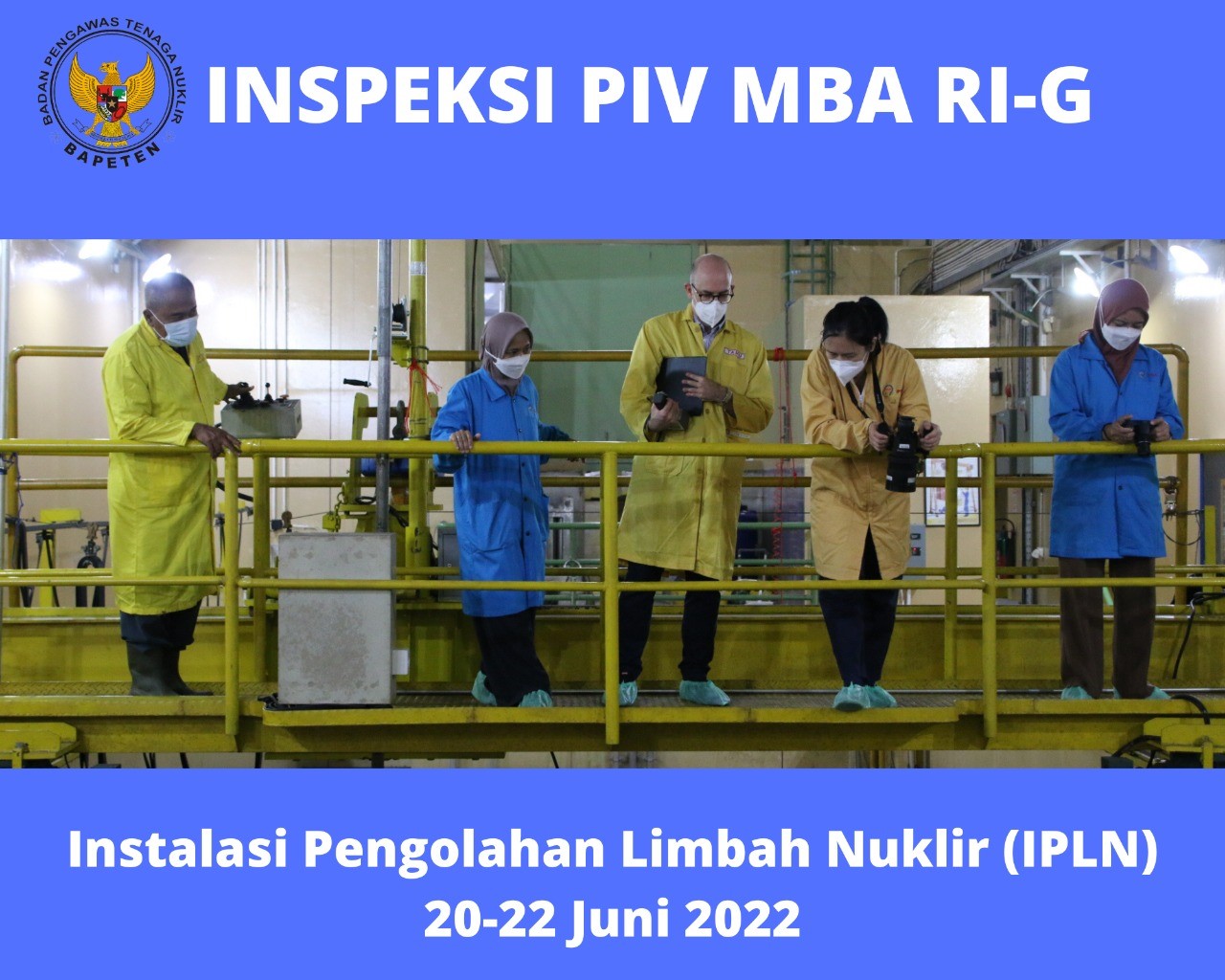 BADAN PENGAWAS TENAGA NUKLIR
BAPETEN

INSPEKSI PIV MBA RI-G

Instalasi Pengolahan Limbah Nuklir (IPLN)
20-22 Juni 2022